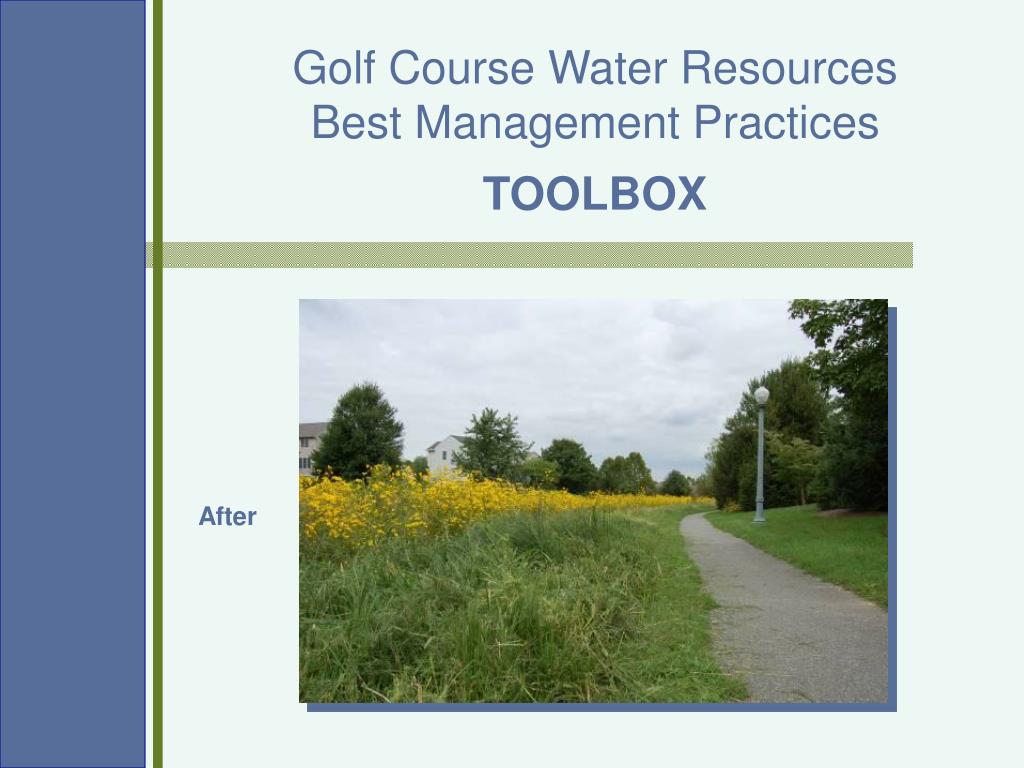 Golf Course Water Resources
Best Management Practices

TOOLBOX

After